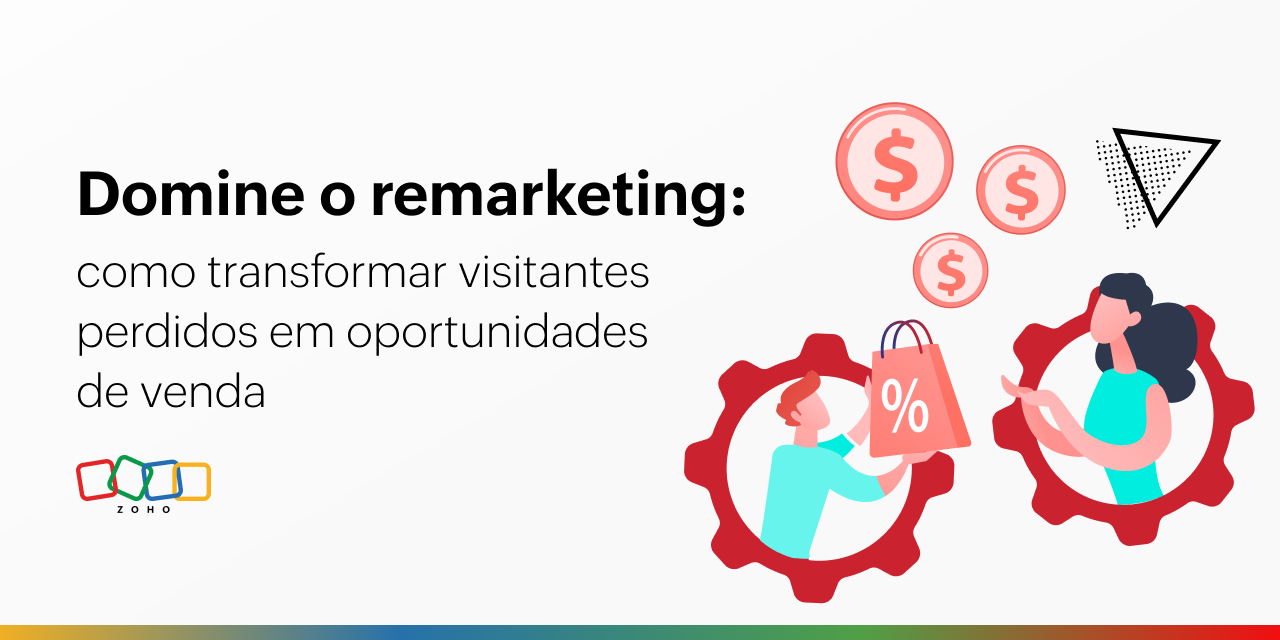 Domine o remarketing:
como transformar visitantes perdidos em oportunidades de venda

ZOHO

$ $ $

%